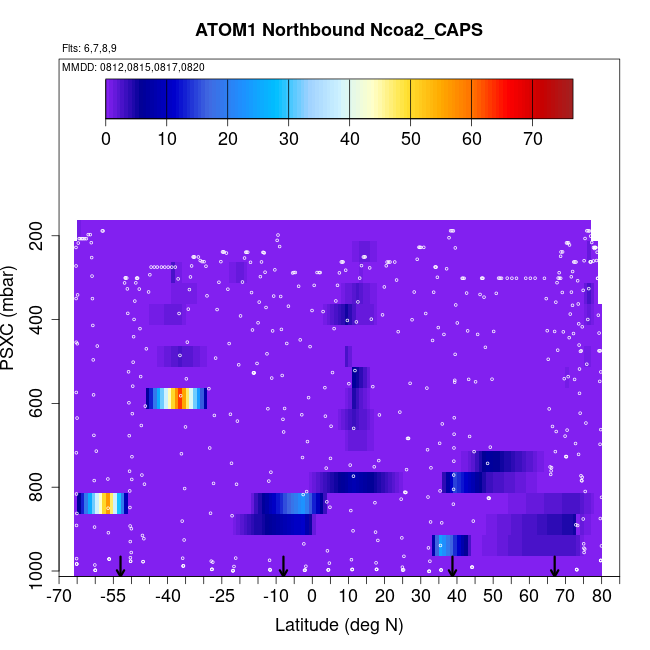 ATOM1 Northbound Ncoa2_CAPS

Flts: 6,7,8,9

MMDD: 0812,0815,0817,0820

0
10
20
30
40
50
60
70

PSXC (mbar)

200
400
600
800
1000

-70
-55
-40
-25
-10
0
10
20
30
40
50
60
70
80

Latitude (deg N)